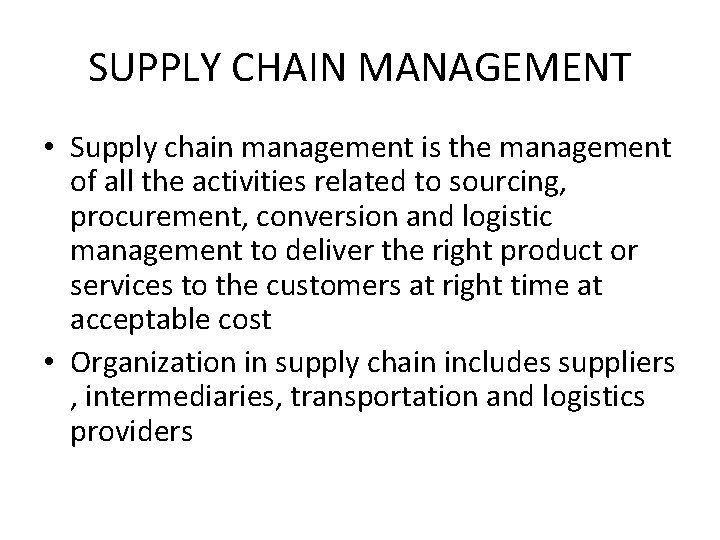 SUPPLY CHAIN MANAGEMENT

• Supply chain management is the management of all the activities related to sourcing, procurement, conversion and logistic management to deliver the right product or services to the customers at right time at acceptable cost

• Organization in supply chain includes suppliers , intermediaries, transportation and logistics providers